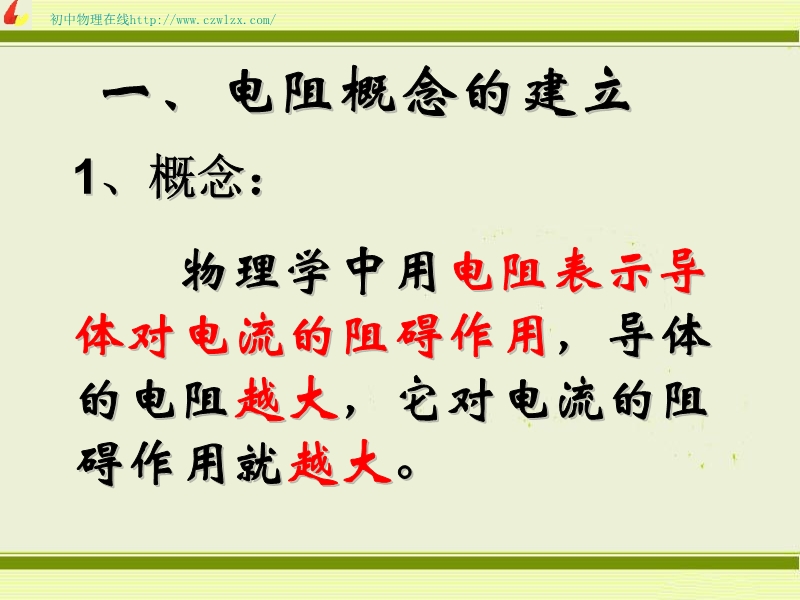 初中物理在线http://www.czwlzx.com/

一、电阻概念的建立

1、概念：

物理学中用电阻表示导体对电流的阻碍作用，导体的电阻越大，它对电流的阻碍作用就越大。